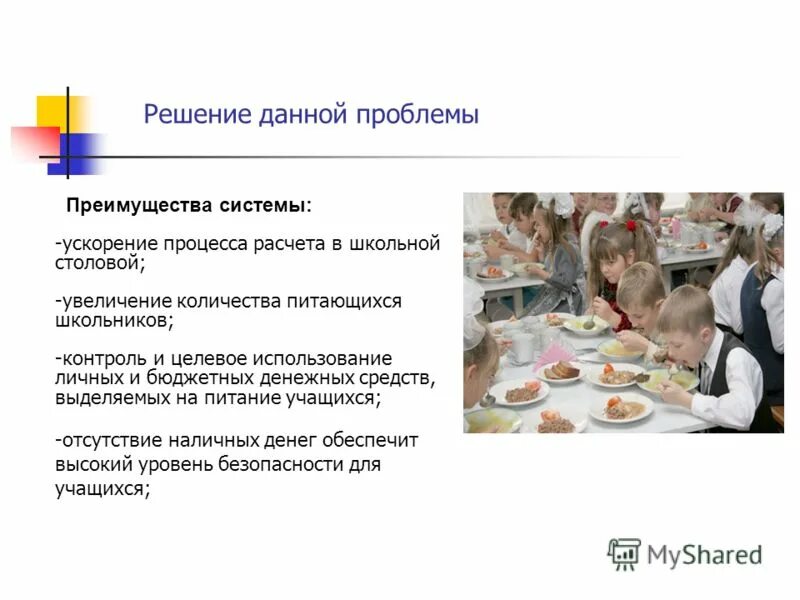 Решение данной проблемы

Преимущества системы:

-ускорение процесса расчета в школьной столовой;

-увеличение количества питающихся школьников;

-контроль и целевое использование личных и бюджетных денежных средств, выделяемых на питание учащихся;

-отсутствие наличных денег обеспечит высокий уровень безопасности для учащихся;

MyShared